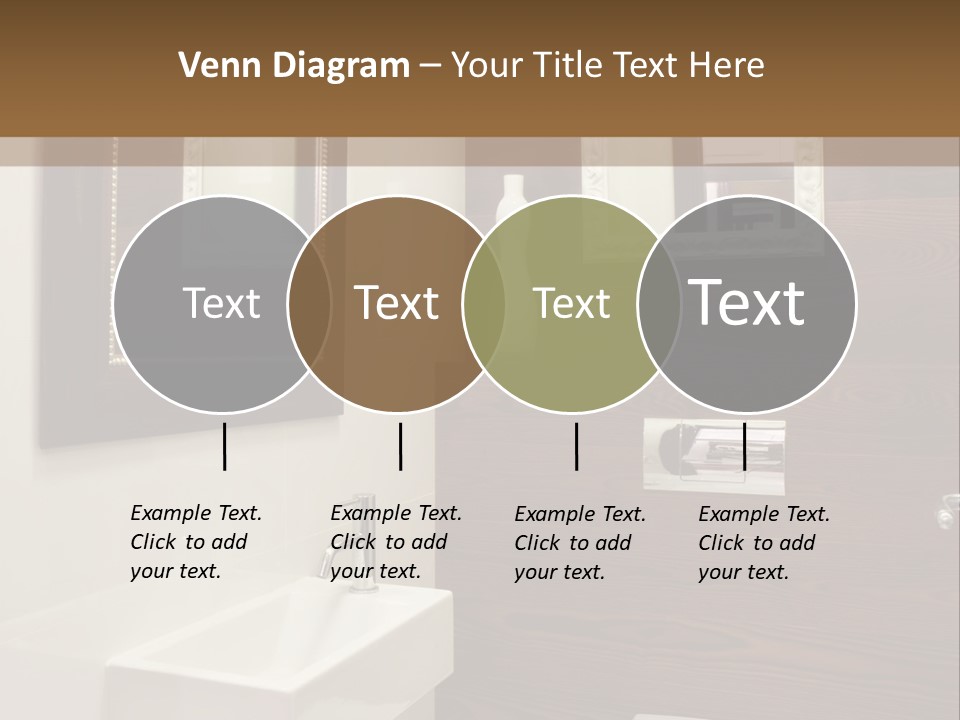 Venn Diagram – Your Title Text Here

Text

Text

Text

Text

Example Text. Click to add your text.

Example Text. Click to add your text.

Example Text. Click to add your text.

Example Text. Click to add your text.